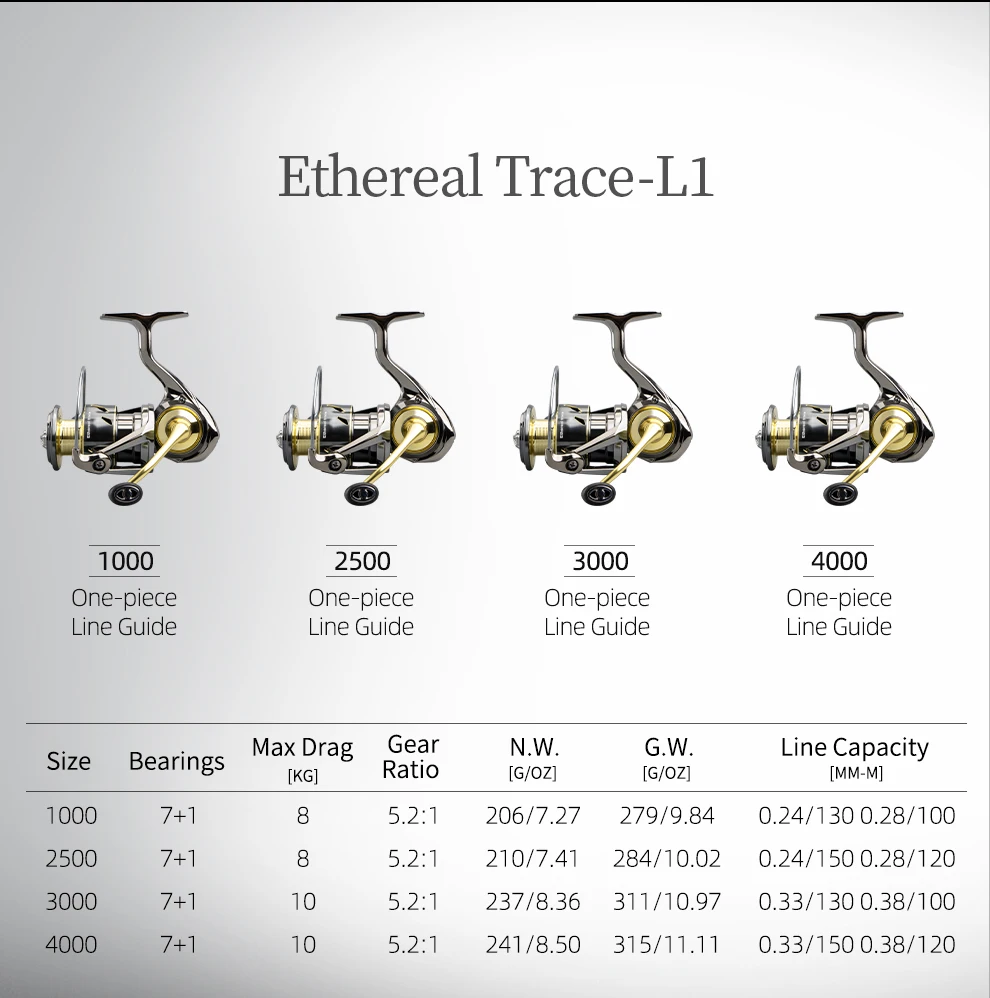 Ethereal Trace-L1

1000
One-piece
Line Guide

2500
One-piece
Line Guide

3000
One-piece
Line Guide

4000
One-piece
Line Guide

| Size | Bearings | Max Drag [KG] | Gear Ratio | N.W. [G/OZ] | G.W. [G/OZ] | Line Capacity [MM-M] |
|---|---|---|---|---|---|---|
| 1000 | 7+1 | 8 | 5.2:1 | 206/7.27 | 279/9.84 | 0.24/130 0.28/100 |
| 2500 | 7+1 | 8 | 5.2:1 | 210/7.41 | 284/10.02 | 0.24/150 0.28/120 |
| 3000 | 7+1 | 10 | 5.2:1 | 237/8.36 | 311/10.97 | 0.33/130 0.38/100 |
| 4000 | 7+1 | 10 | 5.2:1 | 241/8.50 | 315/11.11 | 0.33/150 0.38/120 |